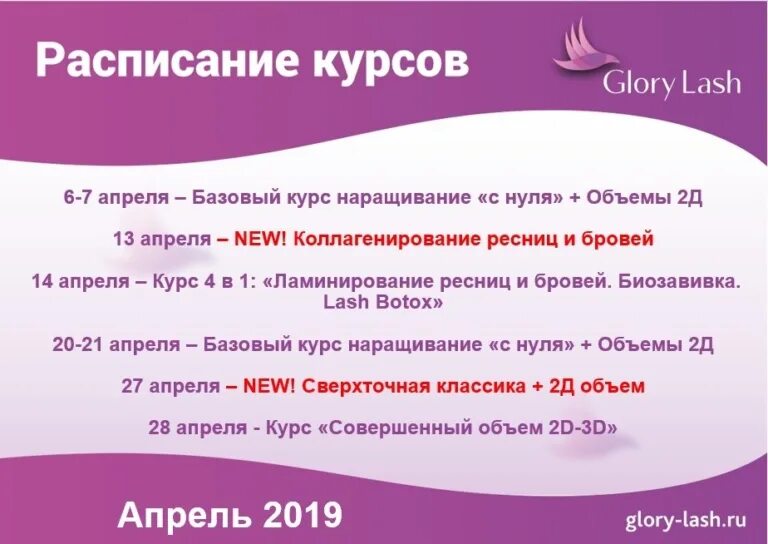 Расписание курсов

Glory Lash

6-7 апреля – Базовый курс наращивание «с нуля» + Объемы 2Д

13 апреля – NEW! Коллагенирование ресниц и бровей

14 апреля – Курс 4 в 1: «Ламинирование ресниц и бровей. Биозавивка. Lash Botox»

20-21 апреля – Базовый курс наращивание «с нуля» + Объемы 2Д

27 апреля – NEW! Сверхточная классика + 2Д объем

28 апреля - Курс «Совершенный объем 2D-3D»

Апрель 2019

glory-lash.ru